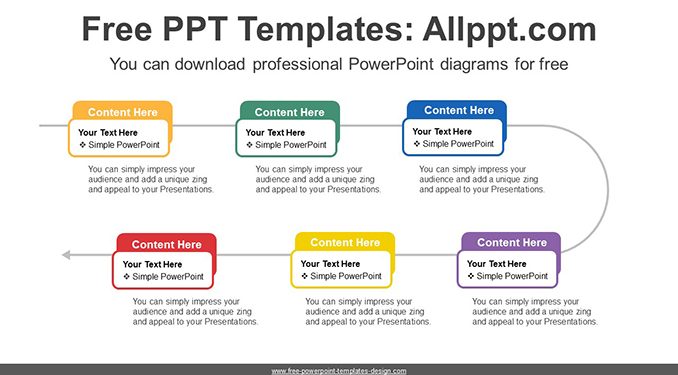 Free PPT Templates: Allppt.com

You can download professional PowerPoint diagrams for free

Content Here

Your Text Here
❖ Simple PowerPoint

You can simply impress your audience and add a unique zing and appeal to your Presentations.

Content Here

Your Text Here
❖ Simple PowerPoint

You can simply impress your audience and add a unique zing and appeal to your Presentations.

Content Here

Your Text Here
❖ Simple PowerPoint

You can simply impress your audience and add a unique zing and appeal to your Presentations.

Content Here

Your Text Here
❖ Simple PowerPoint

You can simply impress your audience and add a unique zing and appeal to your Presentations.

Content Here

Your Text Here
❖ Simple PowerPoint

You can simply impress your audience and add a unique zing and appeal to your Presentations.

Content Here

Your Text Here
❖ Simple PowerPoint

You can simply impress your audience and add a unique zing and appeal to your Presentations.

www.free-powerpoint-templates-design.com